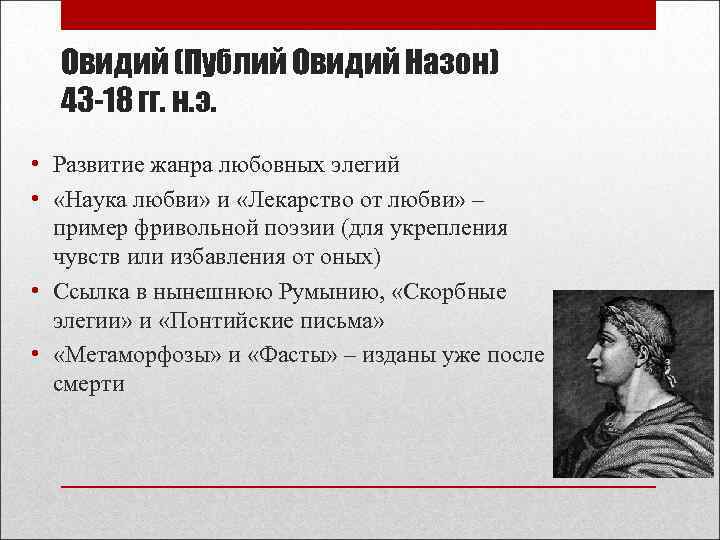 Овидий (Публий Овидий Назон) 43-18 гг. н.э.

• Развитие жанра любовных элегий
• «Наука любви» и «Лекарство от любви» – пример фривольной поэзии (для укрепления чувств или избавления от оных)
• Ссылка в нынешнюю Румынию, «Скорбные элегии» и «Понтийские письма»
• «Метаморфозы» и «Фасты» – изданы уже после смерти